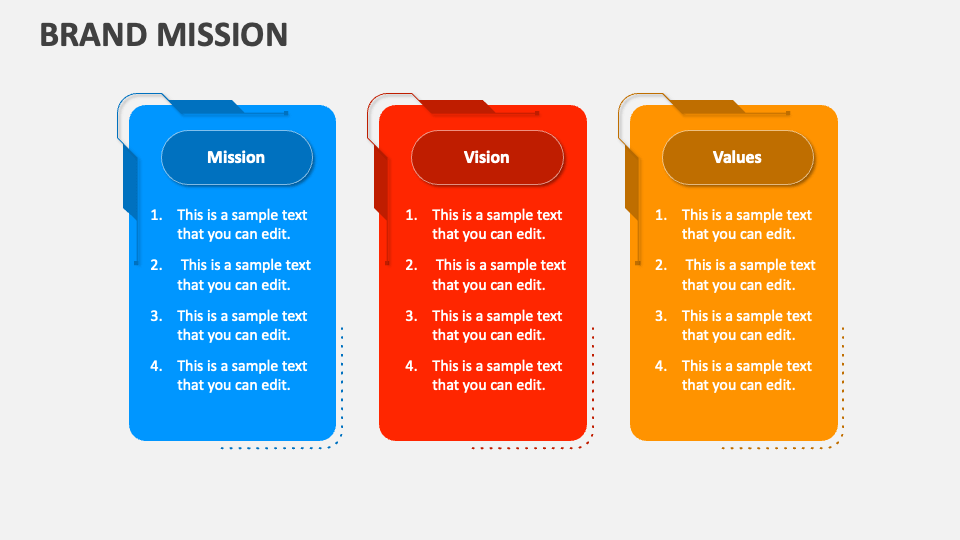 BRAND MISSION

Mission

1. This is a sample text that you can edit.
2. This is a sample text that you can edit.
3. This is a sample text that you can edit.
4. This is a sample text that you can edit.

Vision

1. This is a sample text that you can edit.
2. This is a sample text that you can edit.
3. This is a sample text that you can edit.
4. This is a sample text that you can edit.

Values

1. This is a sample text that you can edit.
2. This is a sample text that you can edit.
3. This is a sample text that you can edit.
4. This is a sample text that you can edit.